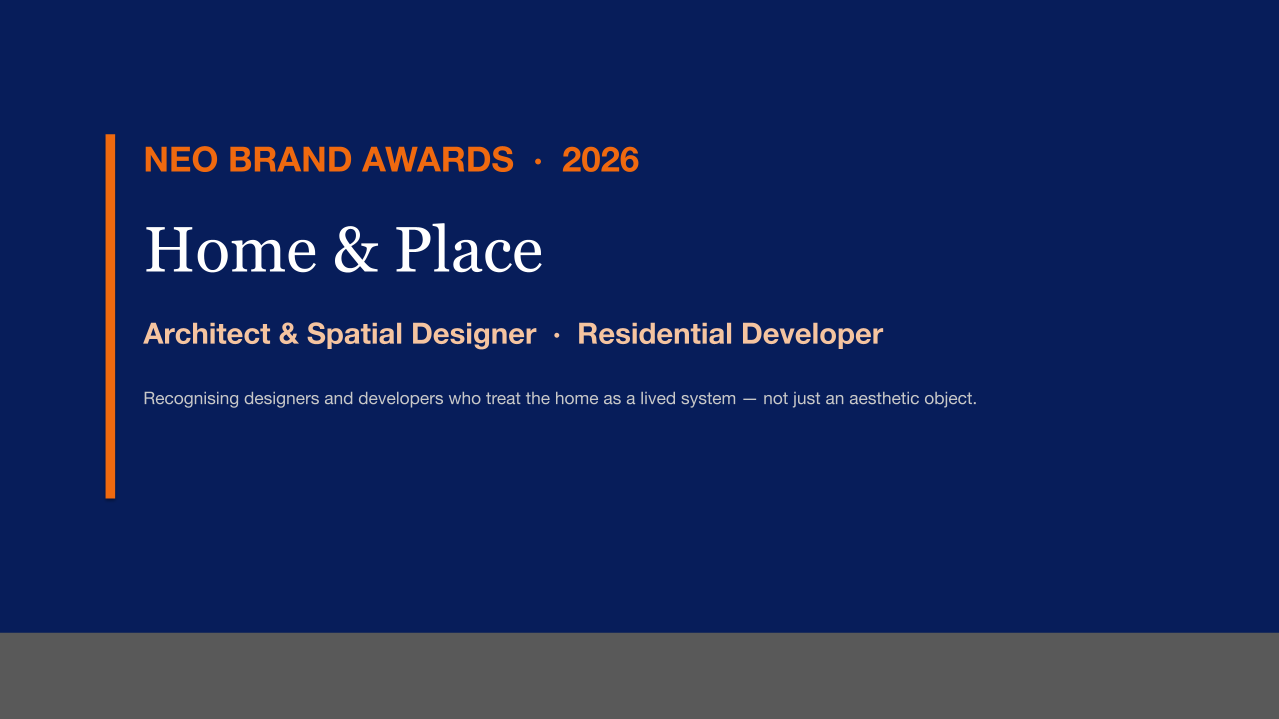 NEO BRAND AWARDS · 2026

Home & Place

Architect & Spatial Designer · Residential Developer

Recognising designers and developers who treat the home as a lived system — not just an aesthetic object.